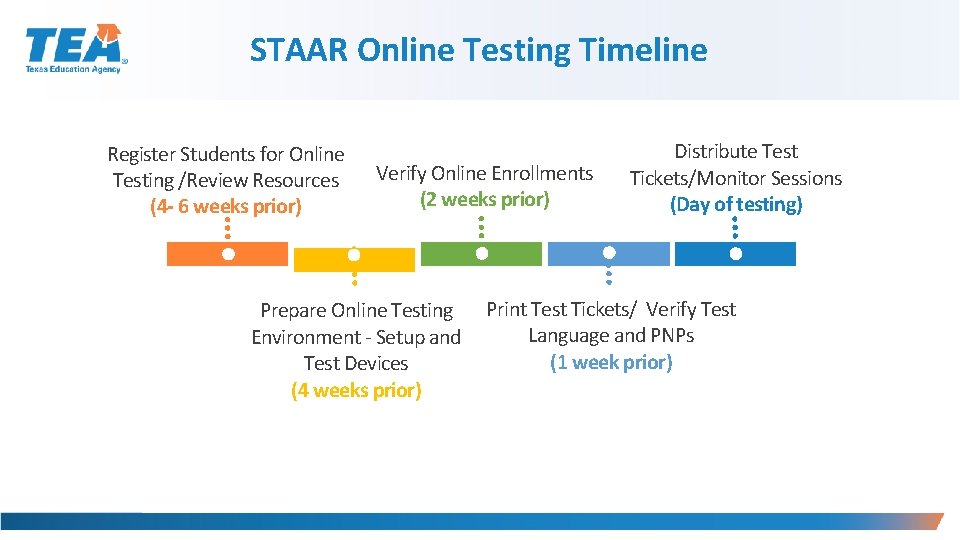 TEA
Texas Education Agency

STAAR Online Testing Timeline

Register Students for Online Testing /Review Resources
(4- 6 weeks prior)

Verify Online Enrollments
(2 weeks prior)

Distribute Test Tickets/Monitor Sessions
(Day of testing)

Prepare Online Testing Environment - Setup and Test Devices
(4 weeks prior)

Print Test Tickets/ Verify Test Language and PNPs
(1 week prior)